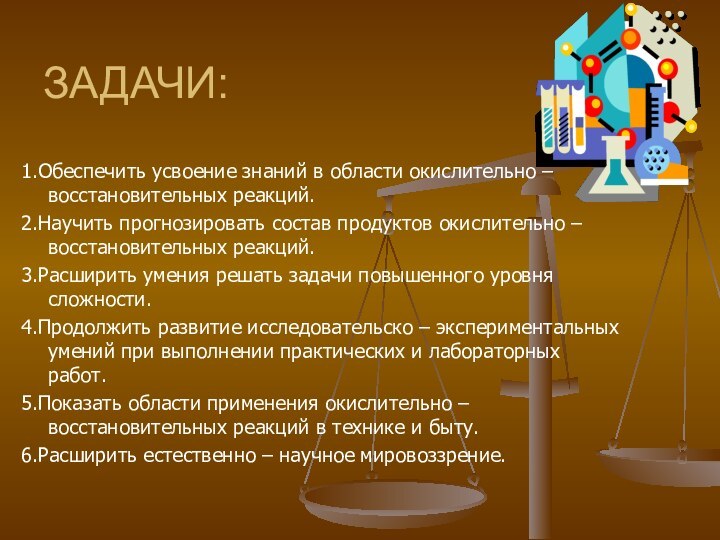 ЗАДАЧИ:

1.Обеспечить усвоение знаний в области окислительно – восстановительных реакций.

2.Научить прогнозировать состав продуктов окислительно – восстановительных реакций.

3.Расширить умения решать задачи повышенного уровня сложности.

4.Продолжить развитие исследовательско – экспериментальных умений при выполнении практических и лабораторных работ.

5.Показать области применения окислительно – восстановительных реакций в технике и быту.

6.Расширить естественно – научное мировоззрение.